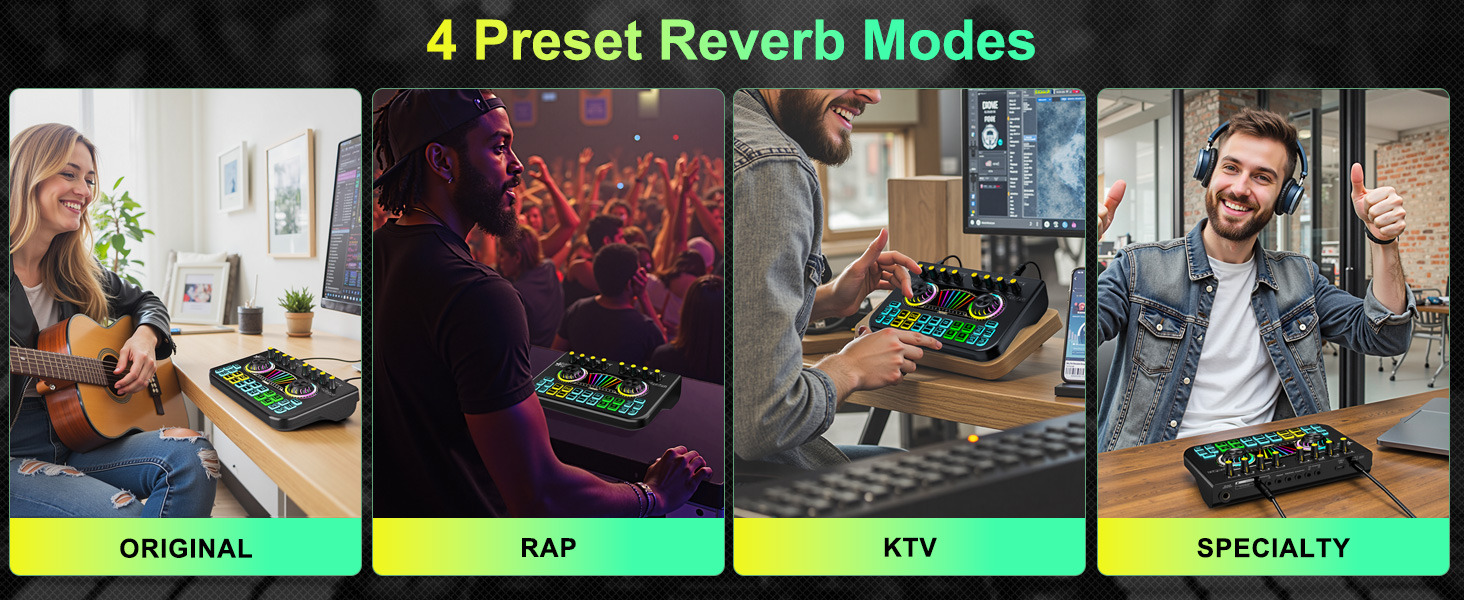 4 Preset Reverb Modes

ORIGINAL

RAP

KTV

SPECIALTY